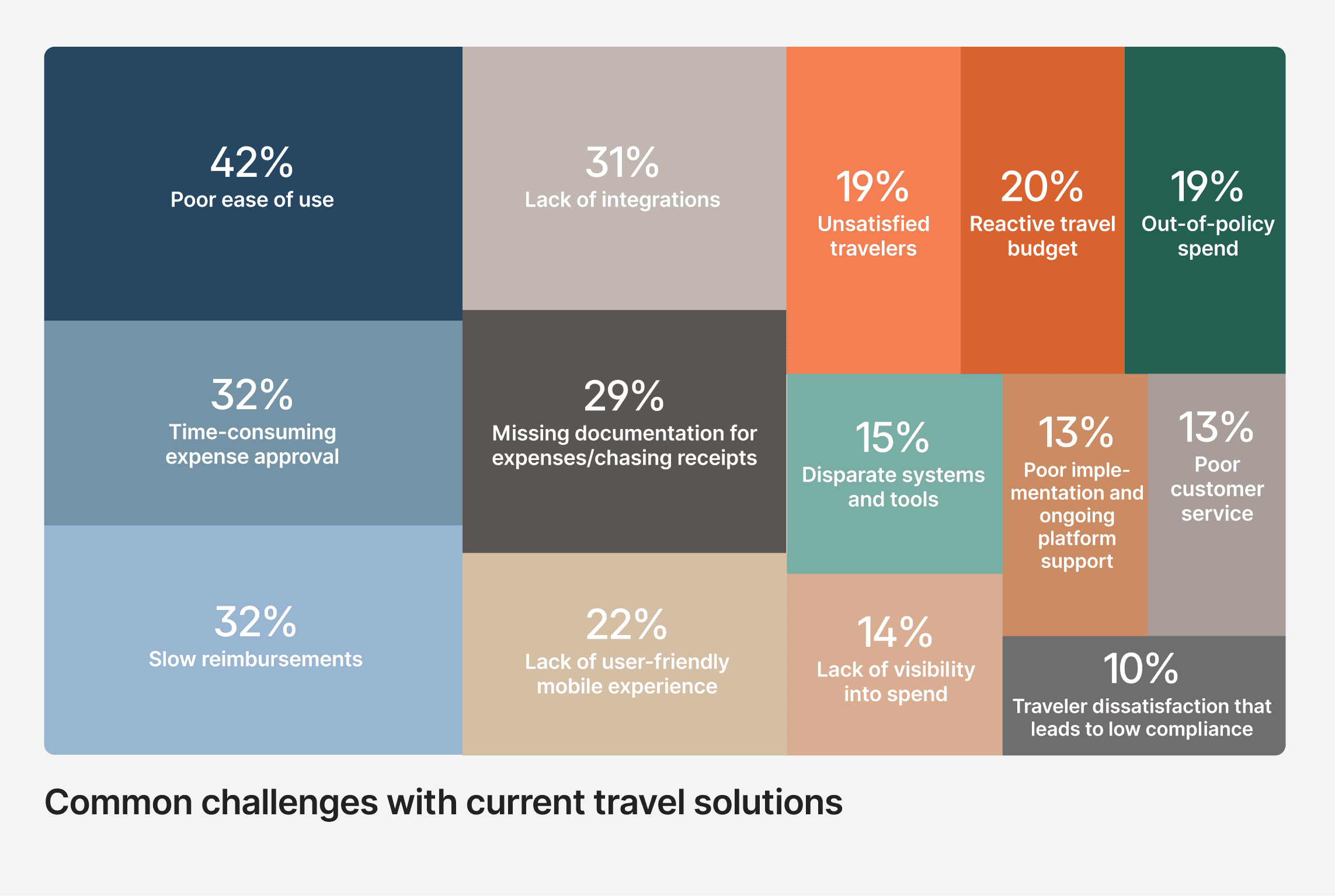 42%
Poor ease of use

32%
Time-consuming expense approval

32%
Slow reimbursements

31%
Lack of integrations

29%
Missing documentation for expenses/chasing receipts

22%
Lack of user-friendly mobile experience

19%
Unsatisfied travelers

20%
Reactive travel budget

19%
Out-of-policy spend

15%
Disparate systems and tools

13%
Poor implementation and ongoing platform support

13%
Poor customer service

14%
Lack of visibility into spend

10%
Traveler dissatisfaction that leads to low compliance

Common challenges with current travel solutions